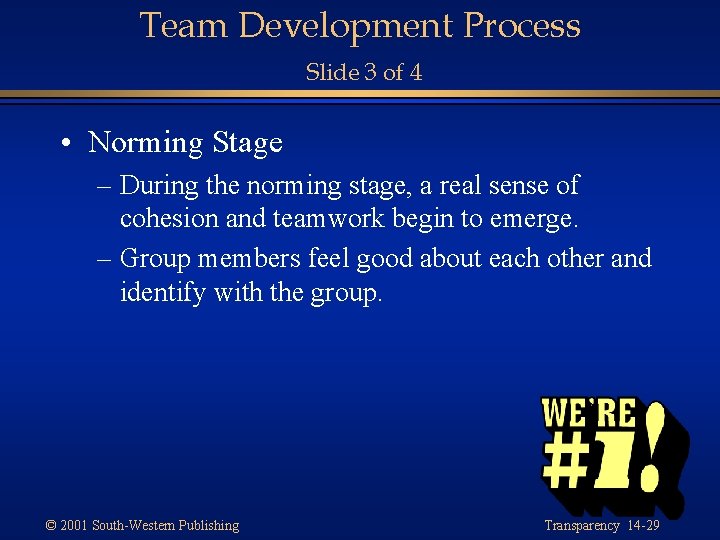 Team Development Process

Slide 3 of 4

• Norming Stage

– During the norming stage, a real sense of cohesion and teamwork begin to emerge.

– Group members feel good about each other and identify with the group.

WE'RE #1!

© 2001 South-Western Publishing

Transparency 14-29